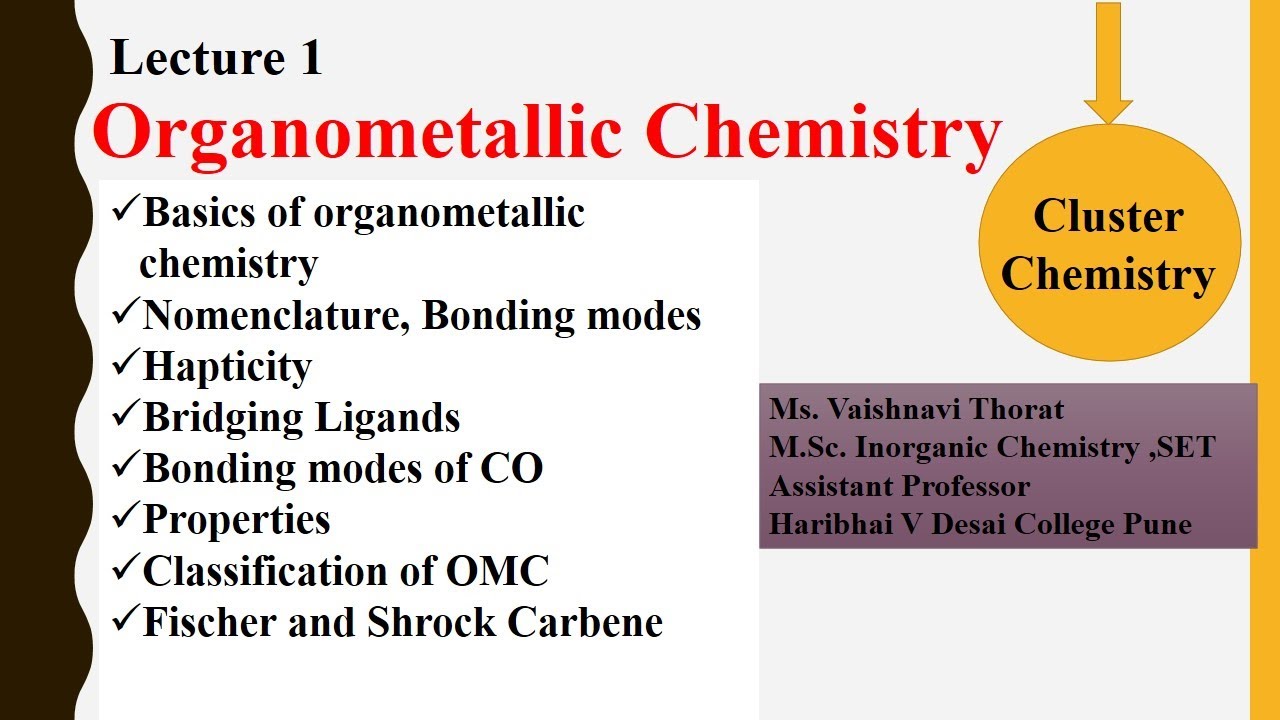 Lecture 1
Organometallic Chemistry

✓Basics of organometallic chemistry
✓Nomenclature, Bonding modes
✓Hapticity
✓Bridging Ligands
✓Bonding modes of CO
✓Properties
✓Classification of OMC
✓Fischer and Shrock Carbene

Cluster Chemistry

Ms. Vaishnavi Thorat
M.Sc. Inorganic Chemistry ,SET
Assistant Professor
Haribhai V Desai College Pune